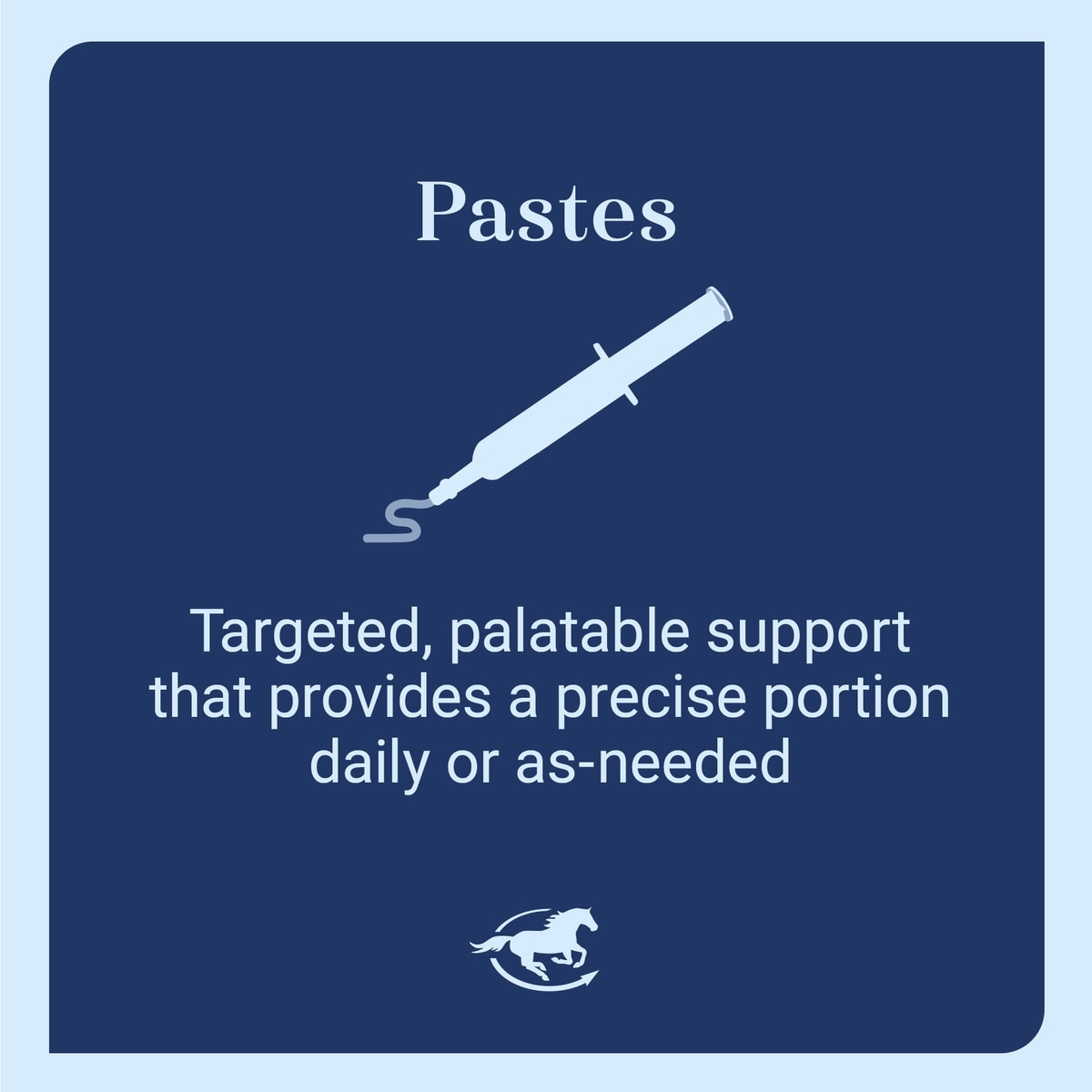 Pastes

Targeted, palatable support that provides a precise portion daily or as-needed